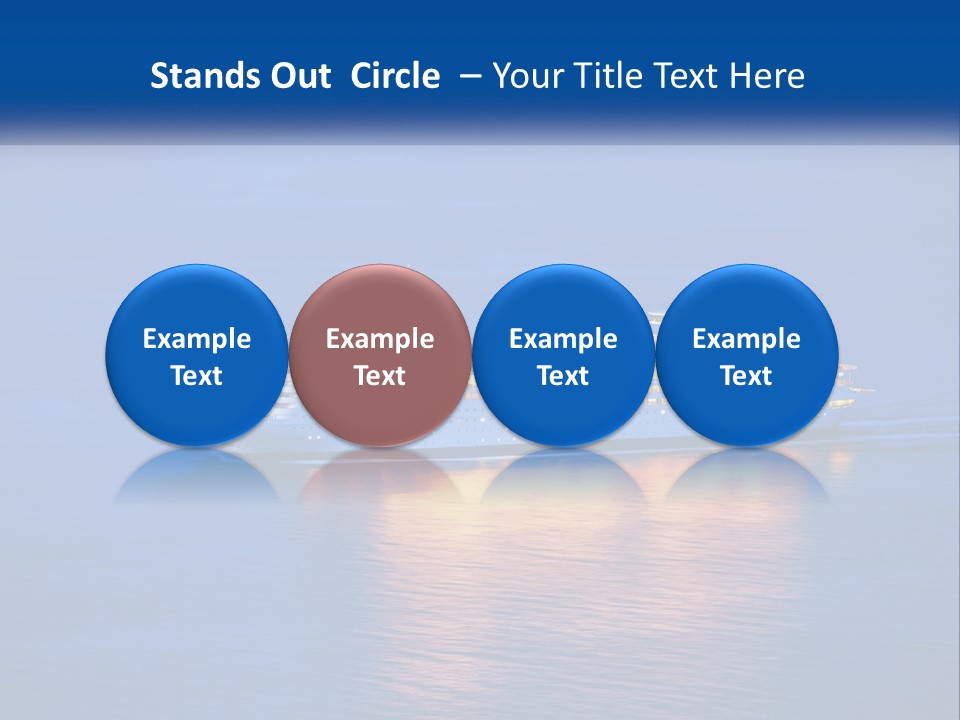 Stands Out Circle – Your Title Text Here

Example Text

Example Text

Example Text

Example Text